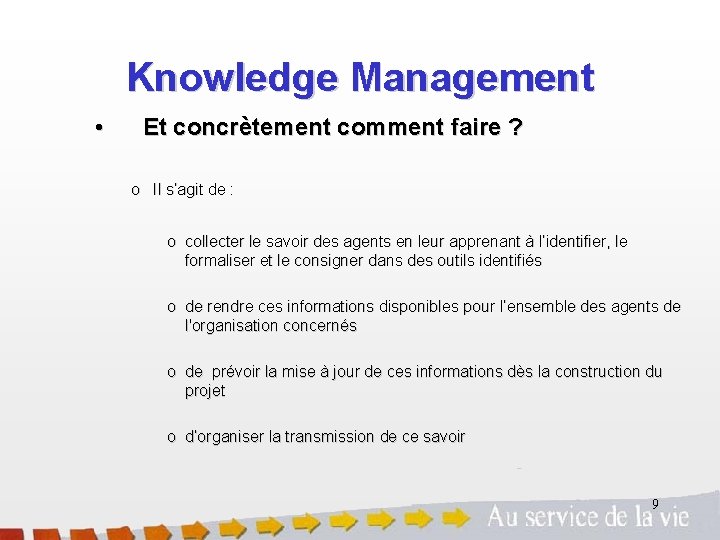 Knowledge Management

• Et concrètement comment faire ?

o Il s'agit de :

o collecter le savoir des agents en leur apprenant à l'identifier, le formaliser et le consigner dans des outils identifiés

o de rendre ces informations disponibles pour l'ensemble des agents de l'organisation concernés

o de prévoir la mise à jour de ces informations dès la construction du projet

o d'organiser la transmission de ce savoir

9

Au service de la vie